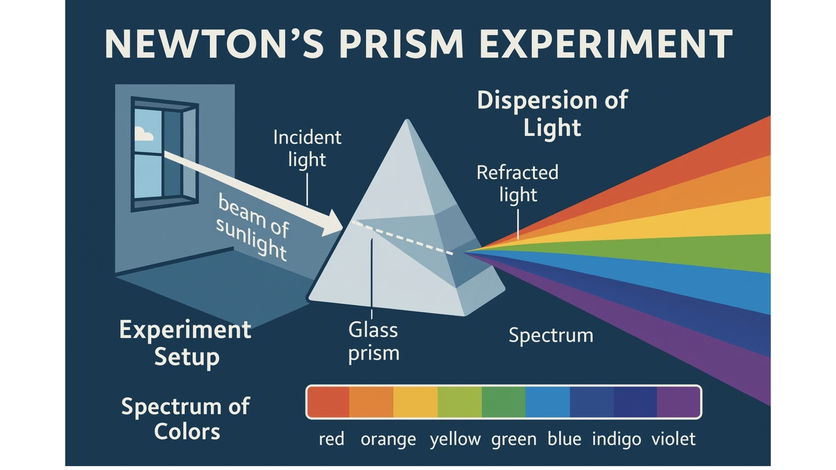 NEWTON'S PRISM EXPERIMENT

Dispersion of Light

Incident light

beam of sunlight

Refracted light

Experiment Setup

Glass prism

Spectrum

Spectrum of Colors

red orange yellow green blue indigo violet